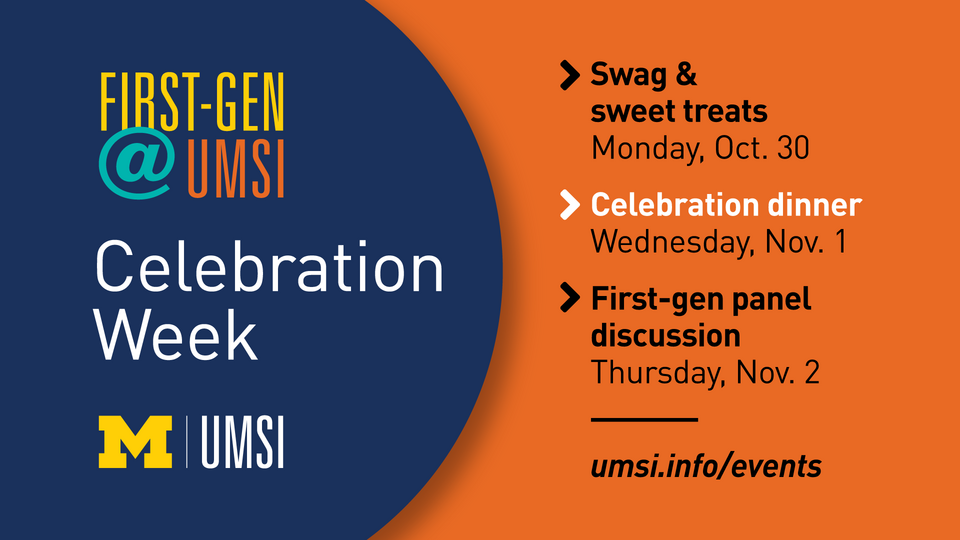 FIRST-GEN
@UMSI

Celebration Week

M | UMSI

Swag & sweet treats
Monday, Oct. 30

Celebration dinner
Wednesday, Nov. 1

First-gen panel discussion
Thursday, Nov. 2

umsi.info/events